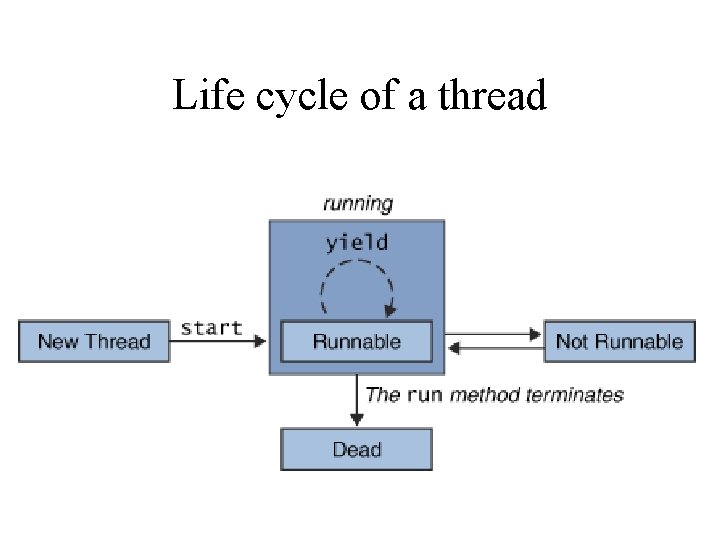 Life cycle of a thread

running

yield

New Thread

start

Runnable

Not Runnable

The run method terminates

Dead